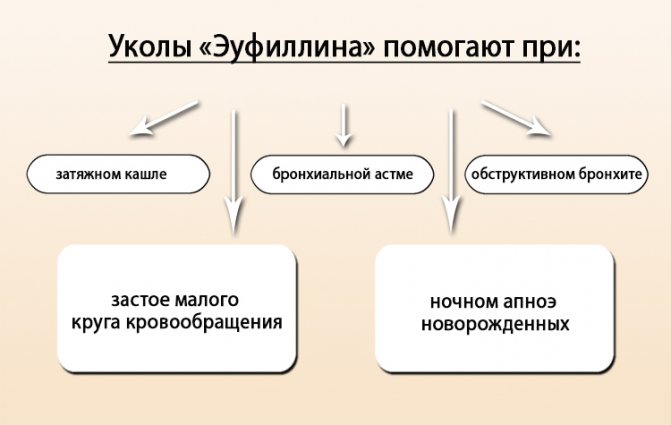 Уколы «Эуфиллина» помогают при:

затяжном кашле

бронхиальной астме

обструктивном бронхите

застое малого круга кровообращения

ночном апноэ новорожденных